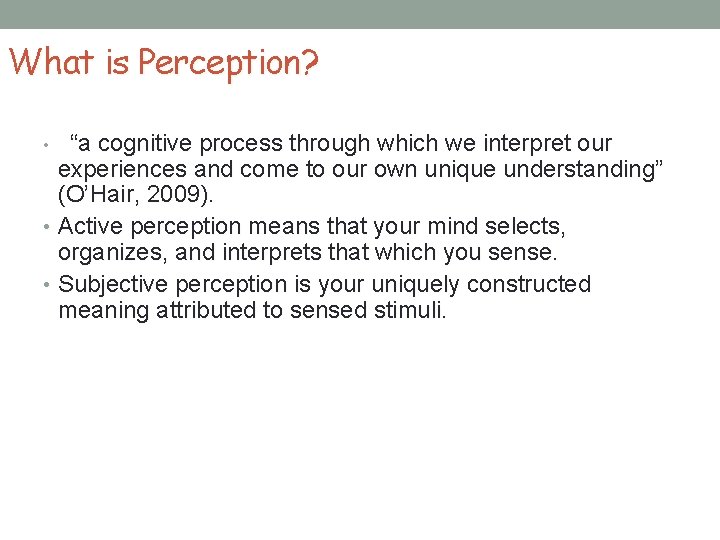 What is Perception?

• “a cognitive process through which we interpret our experiences and come to our own unique understanding” (O’Hair, 2009).
• Active perception means that your mind selects, organizes, and interprets that which you sense.
• Subjective perception is your uniquely constructed meaning attributed to sensed stimuli.